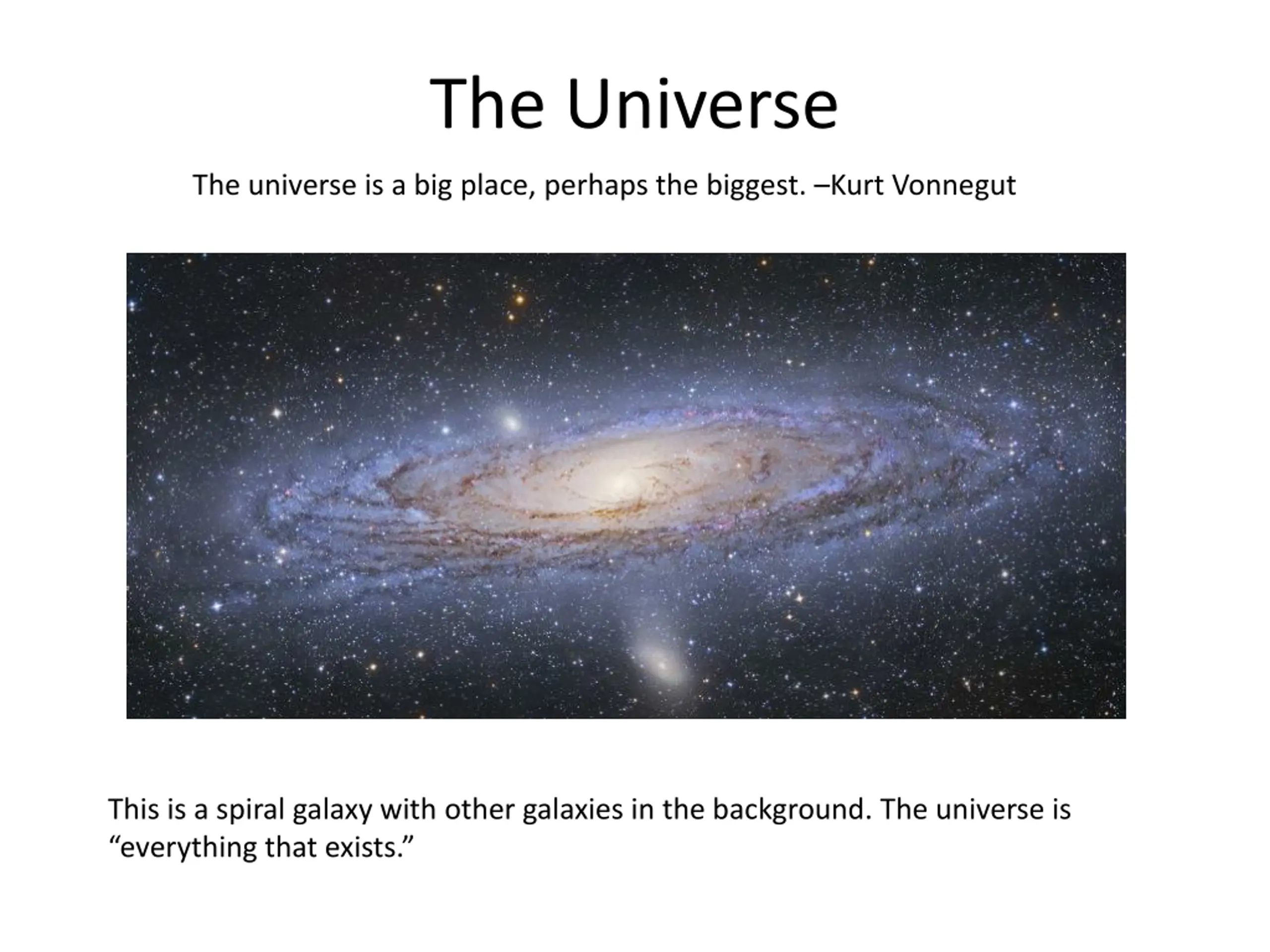 The Universe

The universe is a big place, perhaps the biggest. –Kurt Vonnegut

This is a spiral galaxy with other galaxies in the background. The universe is “everything that exists.”